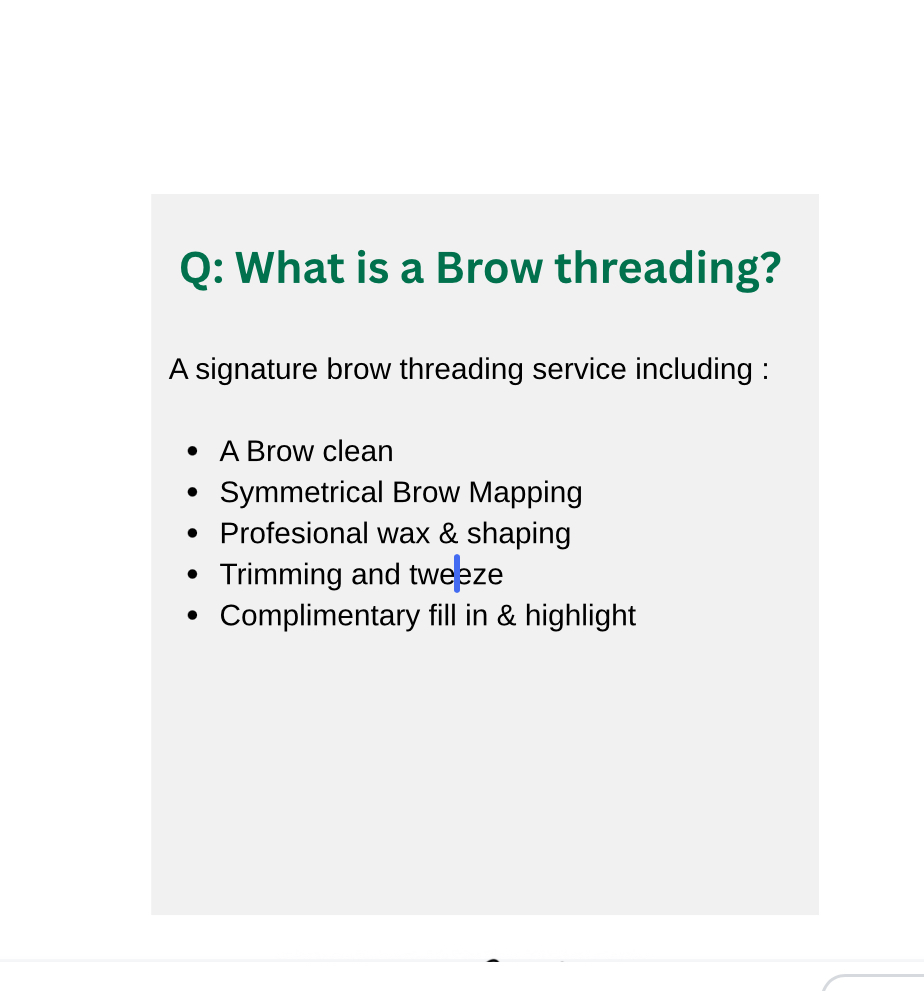 Q: What is a Brow threading?

A signature brow threading service including :

- A Brow clean
- Symmetrical Brow Mapping
- Profesional wax & shaping
- Trimming and tweeze
- Complimentary fill in & highlight